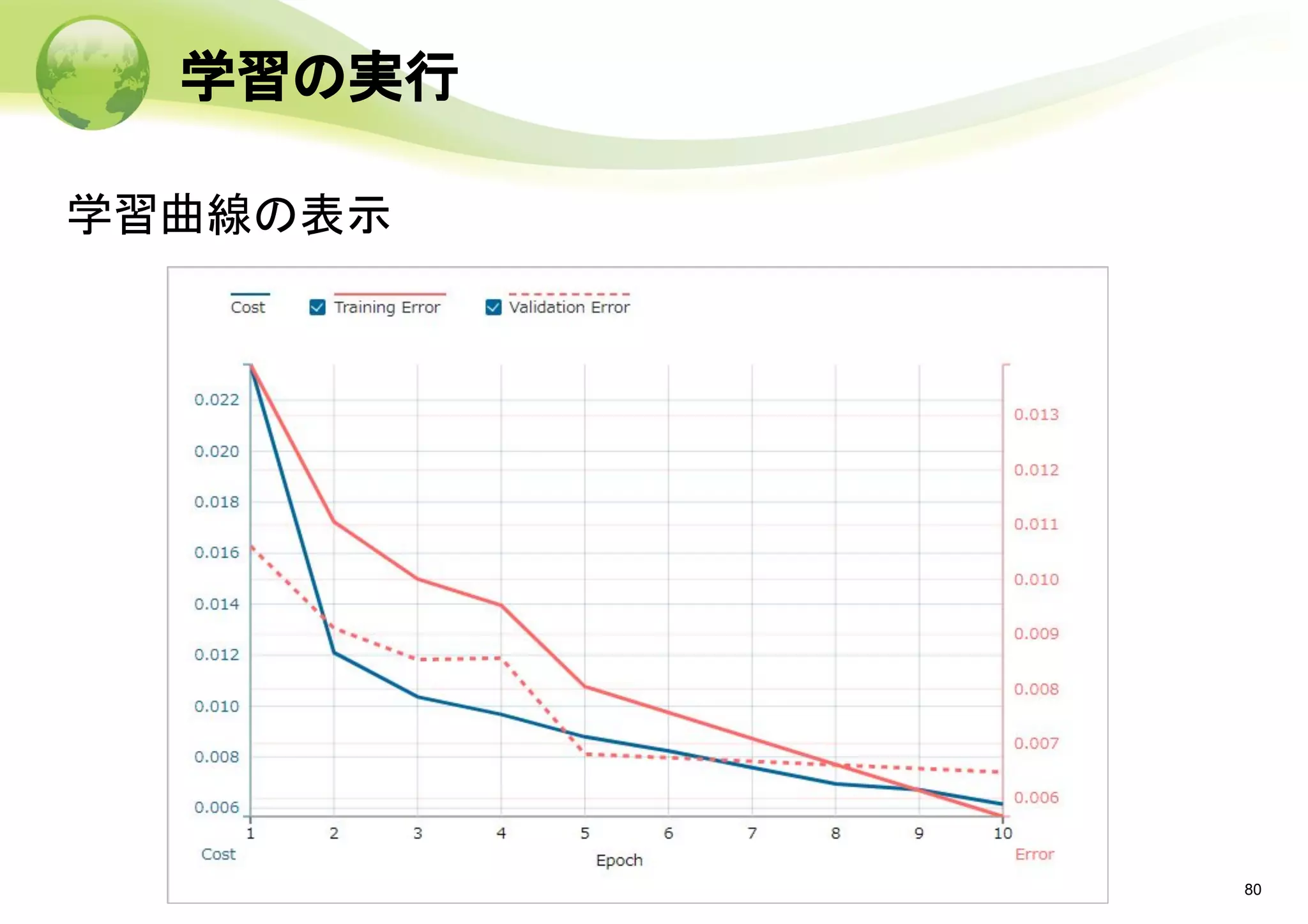 学習の実行

学習曲線の表示

Cost
Training Error
Validation Error

0.022
0.020
0.018
0.016
0.014
0.012
0.010
0.008
0.006

0.013
0.012
0.011
0.010
0.009
0.008
0.007
0.006

1 2 3 4 5 6 7 8 9 10

Cost
Epoch
Error

80